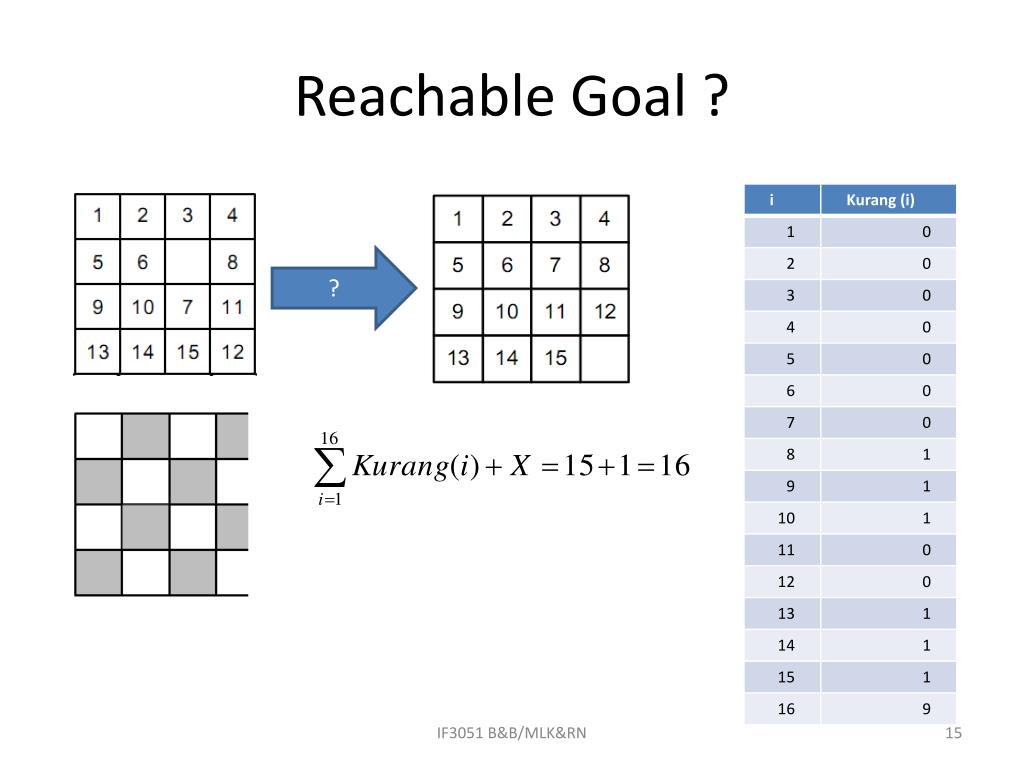 Reachable Goal ?

| 1 | 2 | 3 | 4 |
|---|---|---|---|
| 5 | 6 |  | 8 |
| 9 | 10 | 7 | 11 |
| 13 | 14 | 15 | 12 |

?

| 1 | 2 | 3 | 4 |
|---|---|---|---|
| 5 | 6 | 7 | 8 |
| 9 | 10 | 11 | 12 |
| 13 | 14 | 15 |  |

$\sum_{i=1}^{16} Kurang(i) + X = 15 + 1 = 16$

| i | Kurang (i) |
|---|---|
| 1 | 0 |
| 2 | 0 |
| 3 | 0 |
| 4 | 0 |
| 5 | 0 |
| 6 | 0 |
| 7 | 0 |
| 8 | 1 |
| 9 | 1 |
| 10 | 1 |
| 11 | 0 |
| 12 | 0 |
| 13 | 1 |
| 14 | 1 |
| 15 | 1 |
| 16 | 9 |

IF3051 B&B/MLK&RN

15